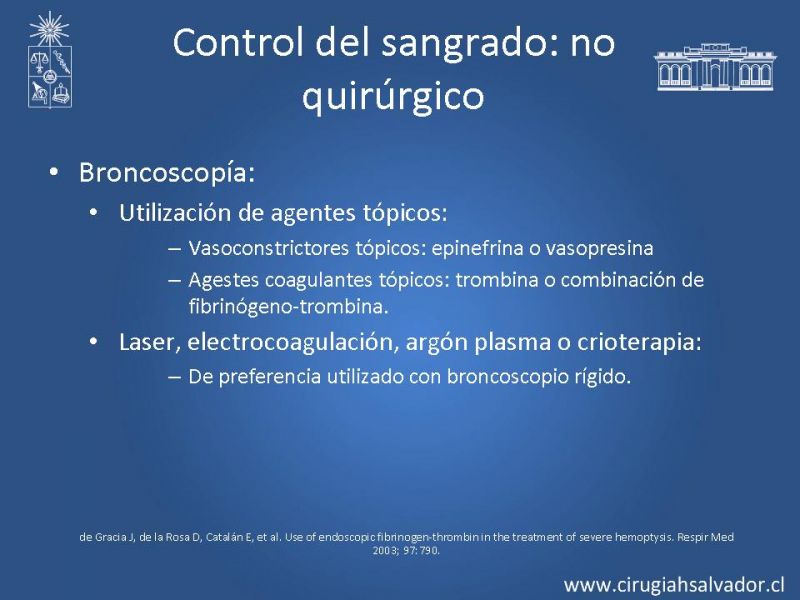 Control del sangrado: no quirúrgico

• Broncoscopía:
  • Utilización de agentes tópicos:
    – Vasoconstrictores tópicos: epinefrina o vasopresina
    – Agestes coagulantes tópicos: trombina o combinación de fibrinógeno-trombina.
  • Laser, electrocoagulación, argón plasma o crioterapia:
    – De preferencia utilizado con broncoscopio rígido.

de Gracia J, de la Rosa D, Catalán E, et al. Use of endoscopic fibrinogen-thrombin in the treatment of severe hemoptysis. Respir Med 2003; 97:790.

www.cirugiahsalvador.cl